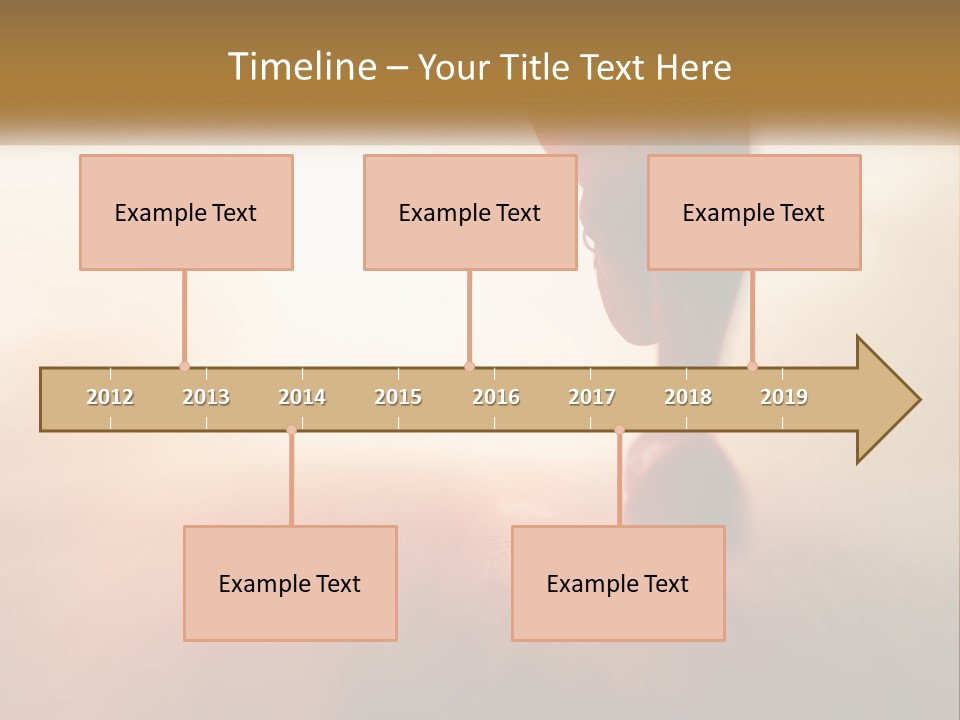 Timeline – Your Title Text Here

Example Text

Example Text

Example Text

2012 2013 2014 2015 2016 2017 2018 2019

Example Text

Example Text